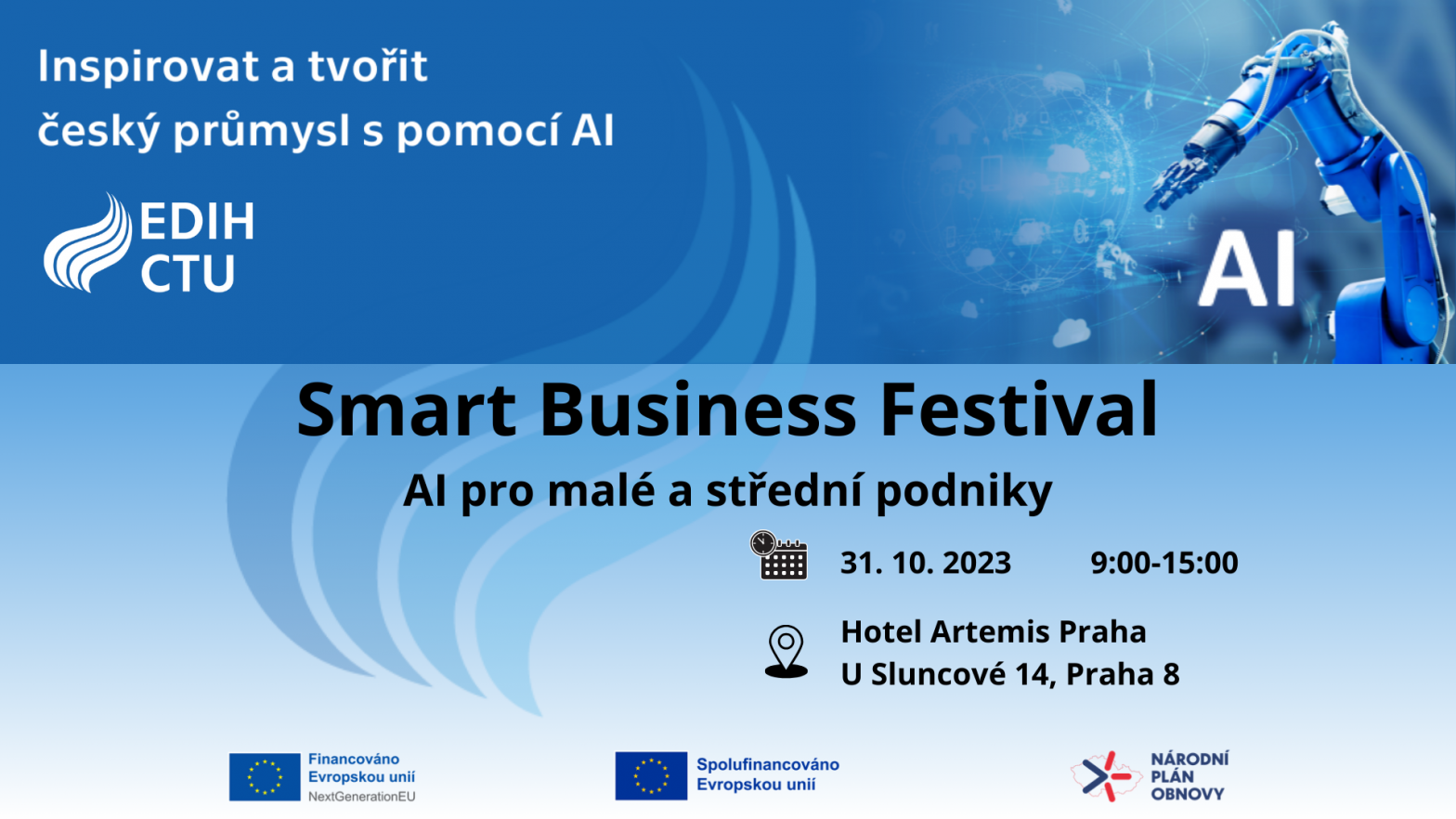 Inspirovat a tvořit
český průmysl s pomocí AI

EDIH
CTU

AI

Smart Business Festival

AI pro malé a střední podniky

31. 10. 2023 9:00-15:00

Hotel Artemis Praha
U Sluncové 14, Praha 8

Financováno Evropskou unií NextGenerationEU

Spolufinancováno Evropskou unií

NÁRODNÍ PLÁN OBNOVY